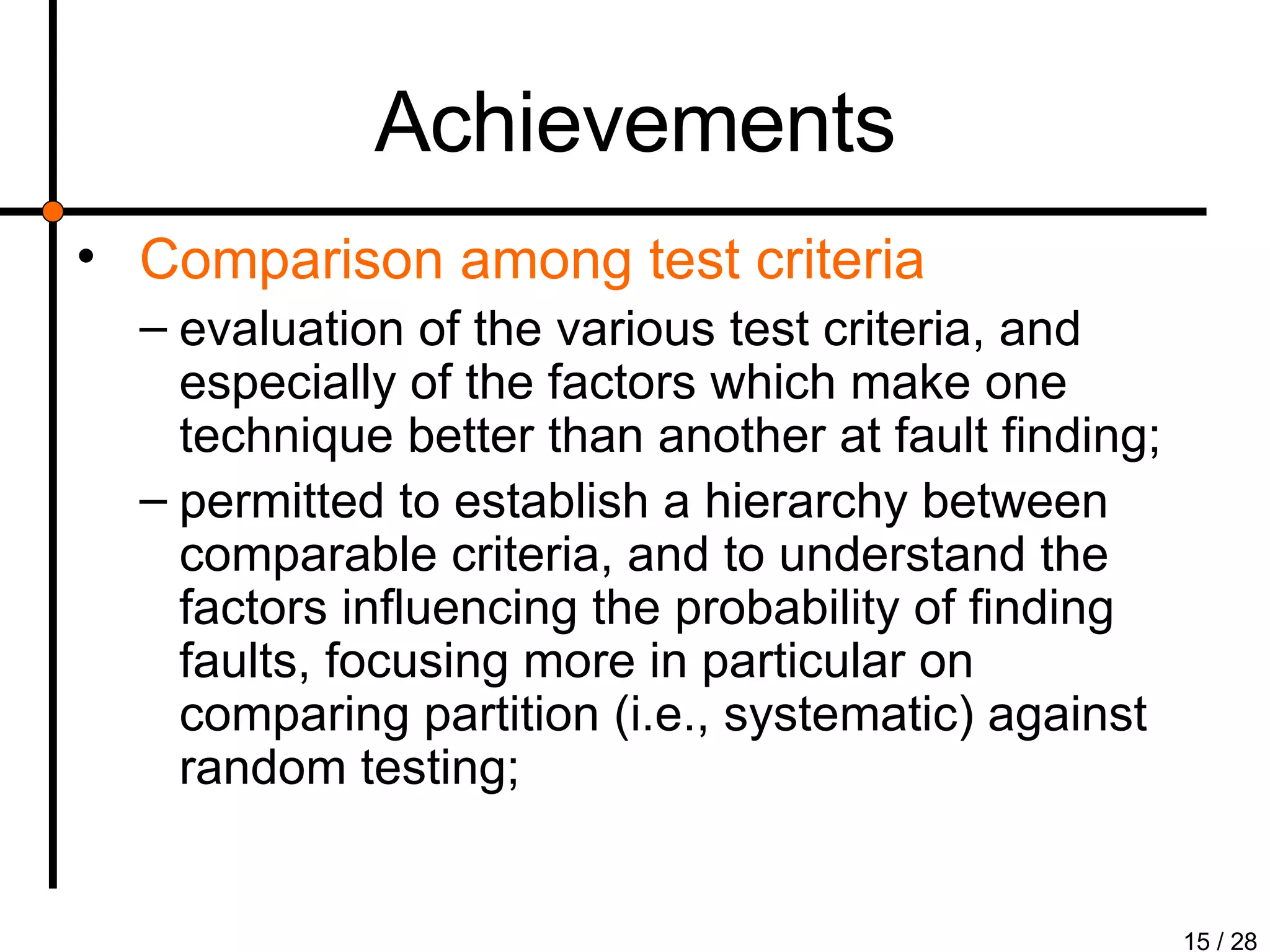 Achievements

• Comparison among test criteria

– evaluation of the various test criteria, and especially of the factors which make one technique better than another at fault finding;

– permitted to establish a hierarchy between comparable criteria, and to understand the factors influencing the probability of finding faults, focusing more in particular on comparing partition (i.e., systematic) against random testing;

15 / 28